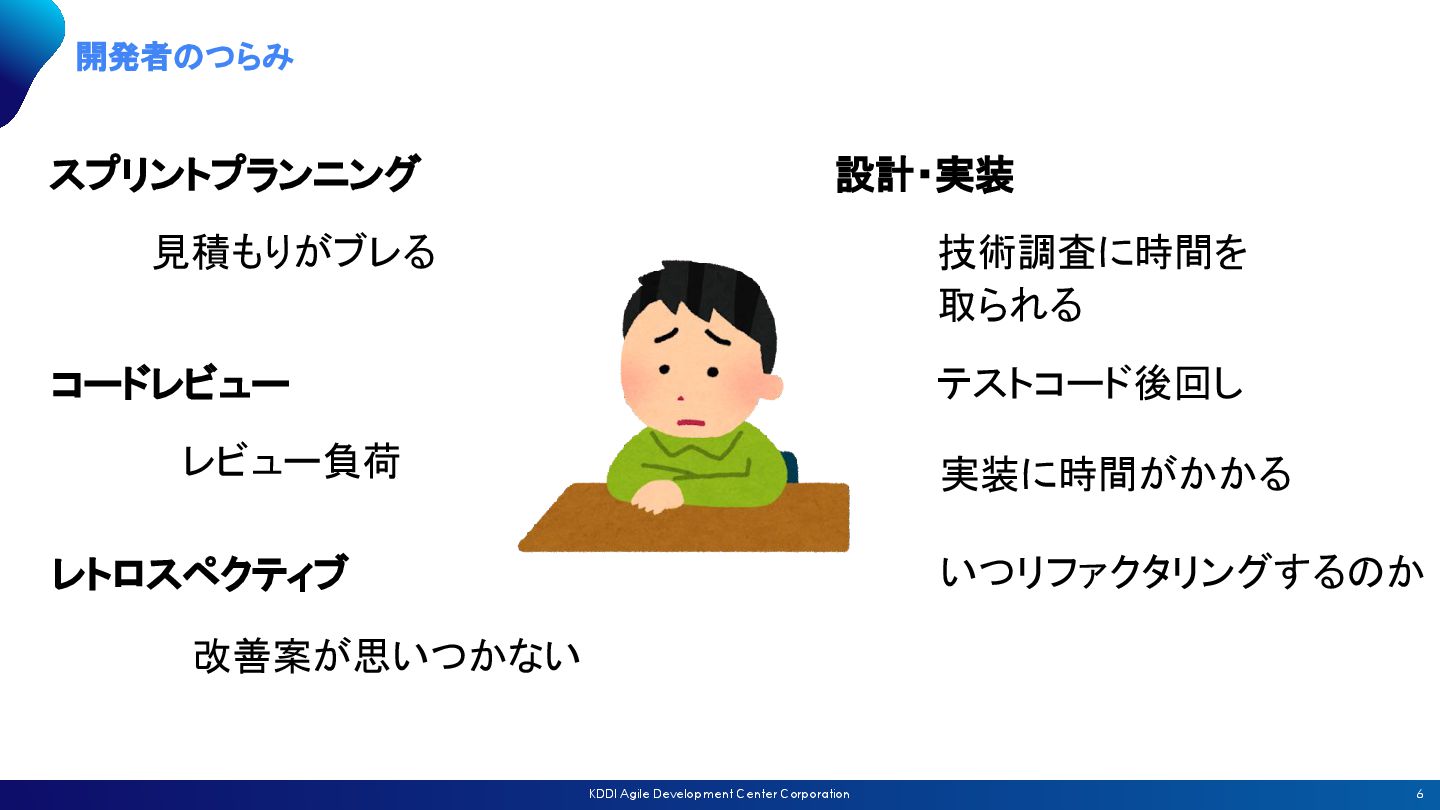 開発者のつらみ

スプリントプランニング

見積もりがブレる

コードレビュー

レビュー負荷

レトロスペクティブ

改善案が思いつかない

設計・実装

技術調査に時間を取られる

テストコード後回し

実装に時間がかかる

いつリファクタリングするのか

KDDI Agile Development Center Corporation

6